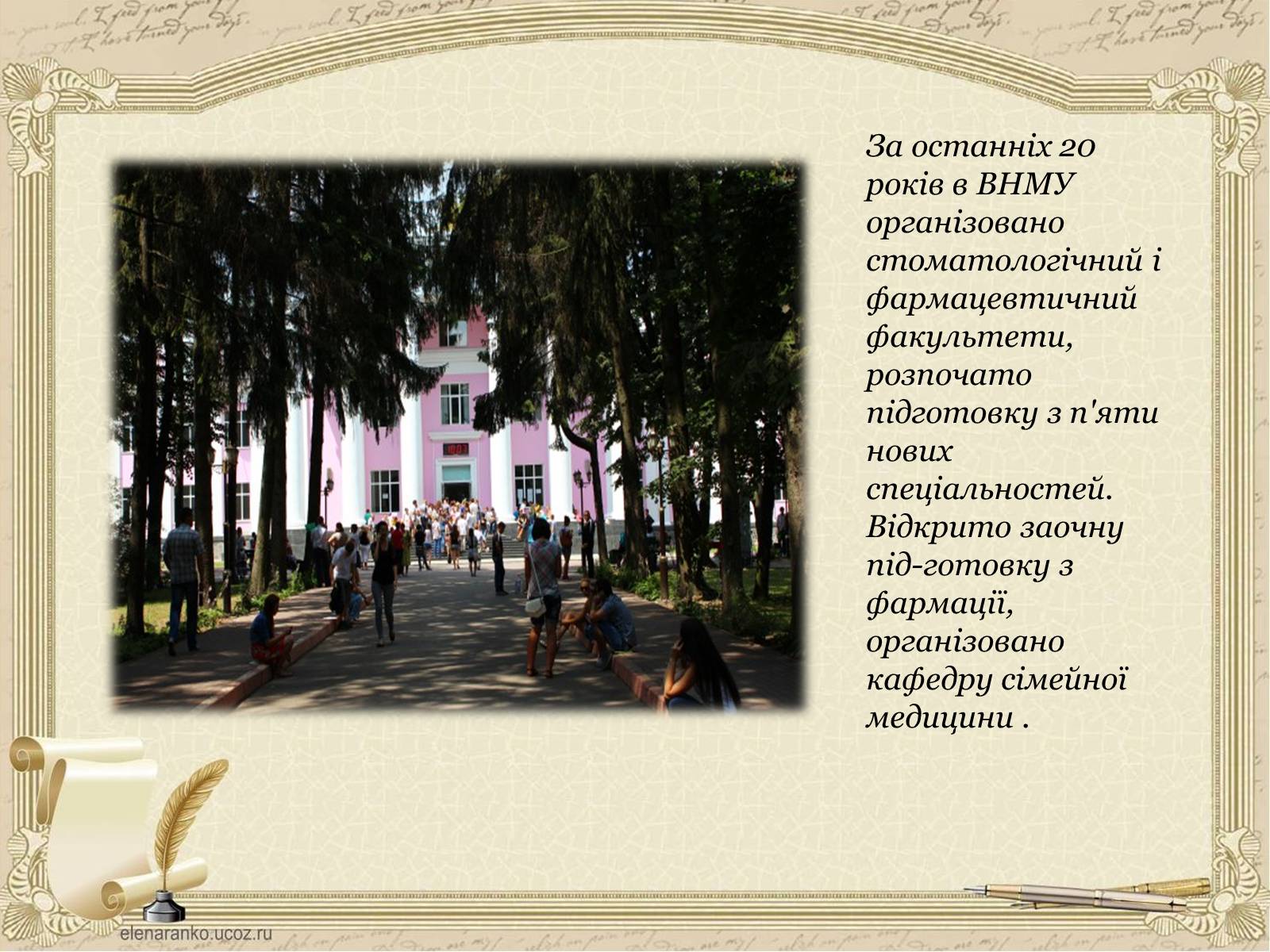 За останніх 20 років в ВНМУ організовано стоматологічний і фармацевтичний факультети, розпочато підготовку з п'яти нових спеціальностей. Відкрито заочну під-готовку з фармації, організовано кафедру сімейної медицини .

elenaranko.ucoz.ru